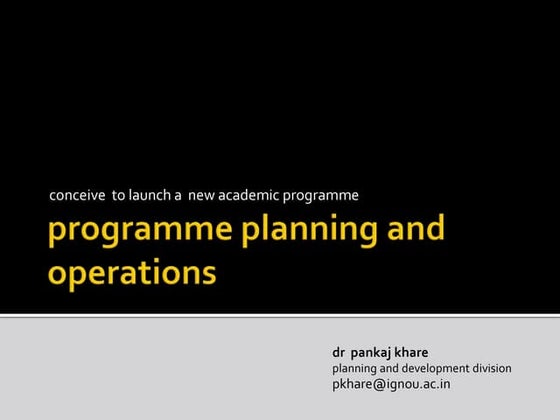 conceive to launch a new academic programme

programme planning and operations

dr pankaj khare
planning and development division
pkhare@ignou.ac.in